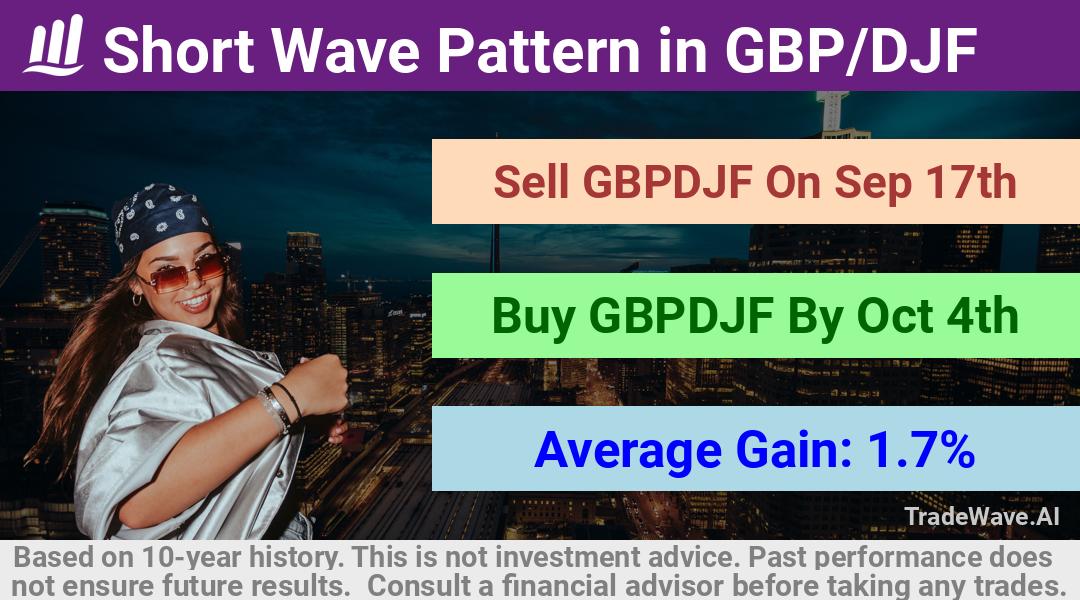 Short Wave Pattern in GBP/DJF

Sell GBPDJF On Sep 17th

Buy GBPDJF By Oct 4th

Average Gain: 1.7%

TradeWave.AI

Based on 10-year history. This is not investment advice. Past performance does not ensure future results. Consult a financial advisor before taking any trades.